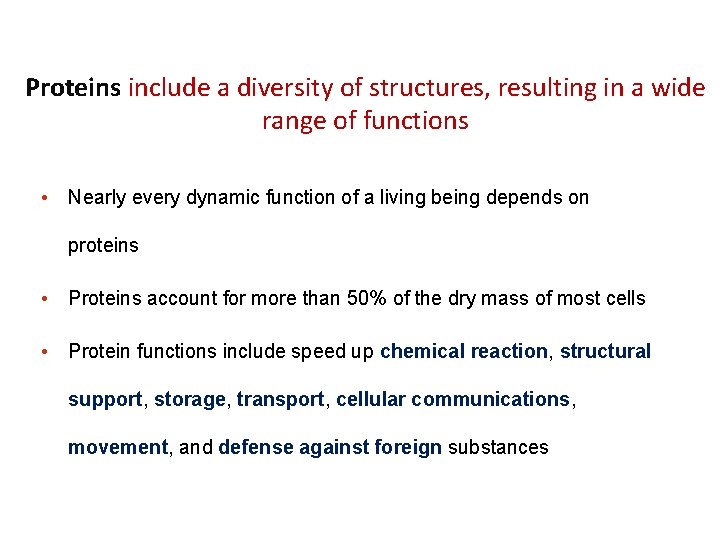 Proteins include a diversity of structures, resulting in a wide range of functions

• Nearly every dynamic function of a living being depends on proteins

• Proteins account for more than 50% of the dry mass of most cells

• Protein functions include speed up chemical reaction, structural support, storage, transport, cellular communications, movement, and defense against foreign substances